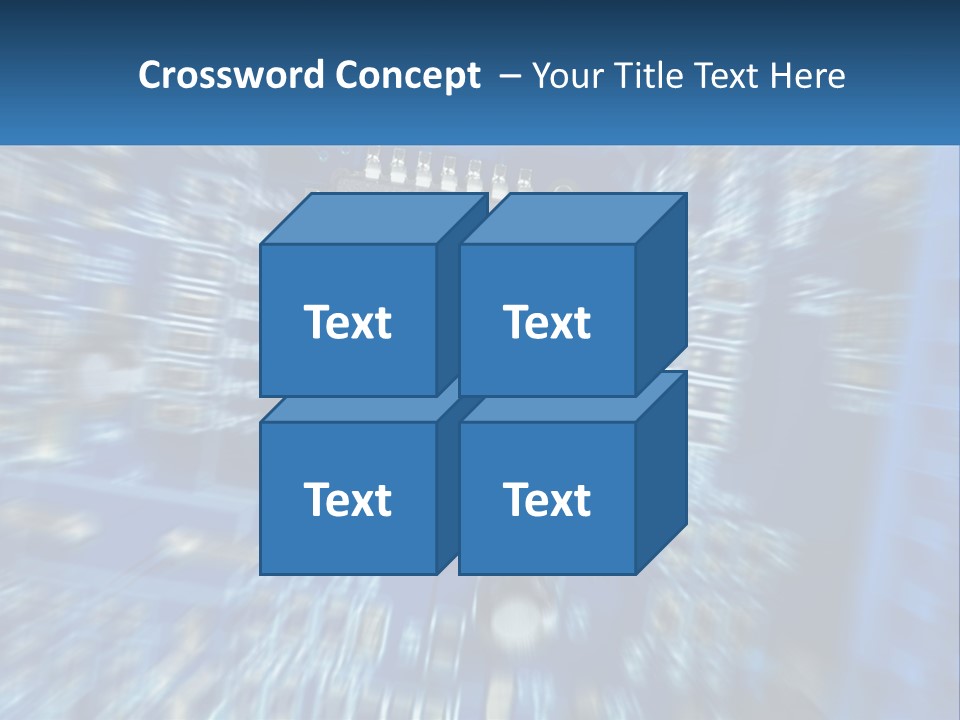 Crossword Concept – Your Title Text Here

Text

Text

Text

Text